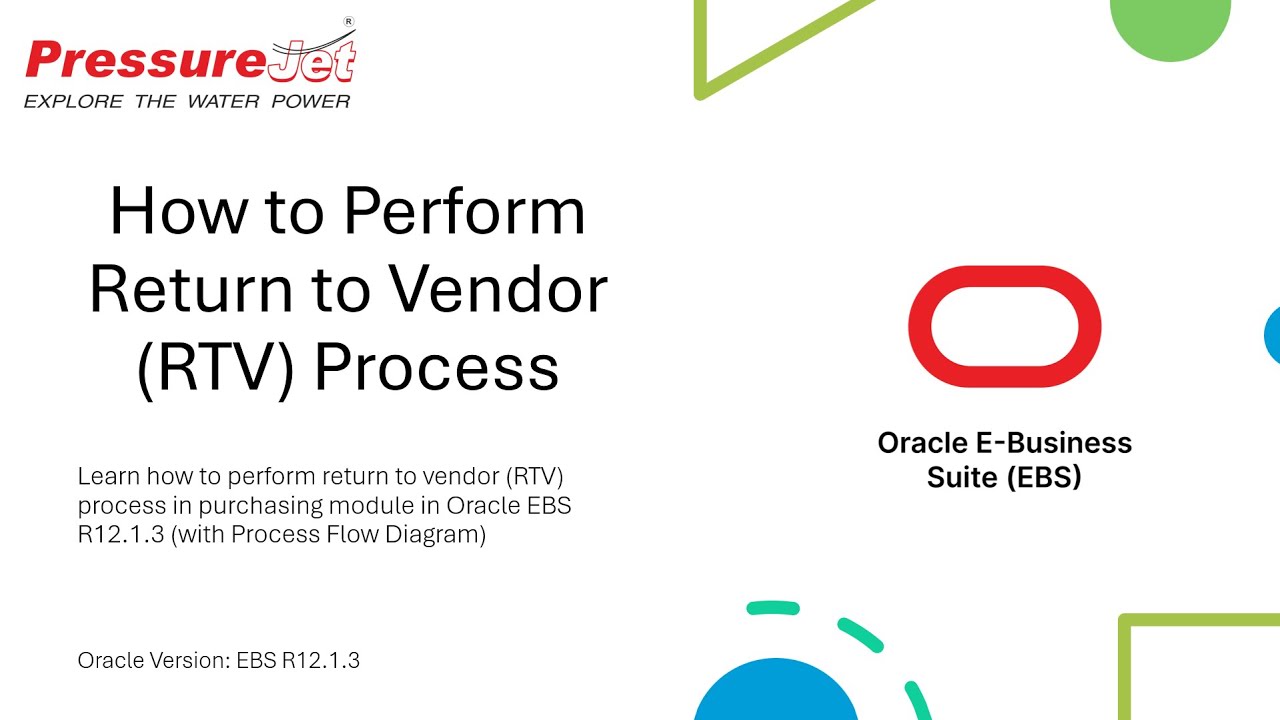 PressureJet®
EXPLORE THE WATER POWER

How to Perform Return to Vendor (RTV) Process

Learn how to perform return to vendor (RTV) process in purchasing module in Oracle EBS R12.1.3 (with Process Flow Diagram)

Oracle Version: EBS R12.1.3

Oracle E-Business Suite (EBS)